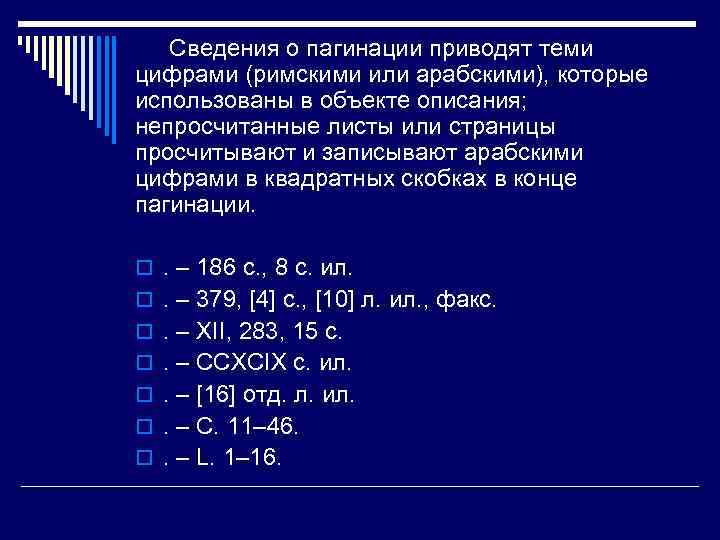 Сведения о пагинации приводят теми цифрами (римскими или арабскими), которые использованы в объекте описания; непросчитанные листы или страницы просчитывают и записывают арабскими цифрами в квадратных скобках в конце пагинации.

. – 186 с., 8 с. ил.
. – 379, [4] с., [10] л. ил., факс.
. – XII, 283, 15 с.
. – CCXCIX с. ил.
. – [16] отд. л. ил.
. – С. 11–46.
. – L. 1–16.